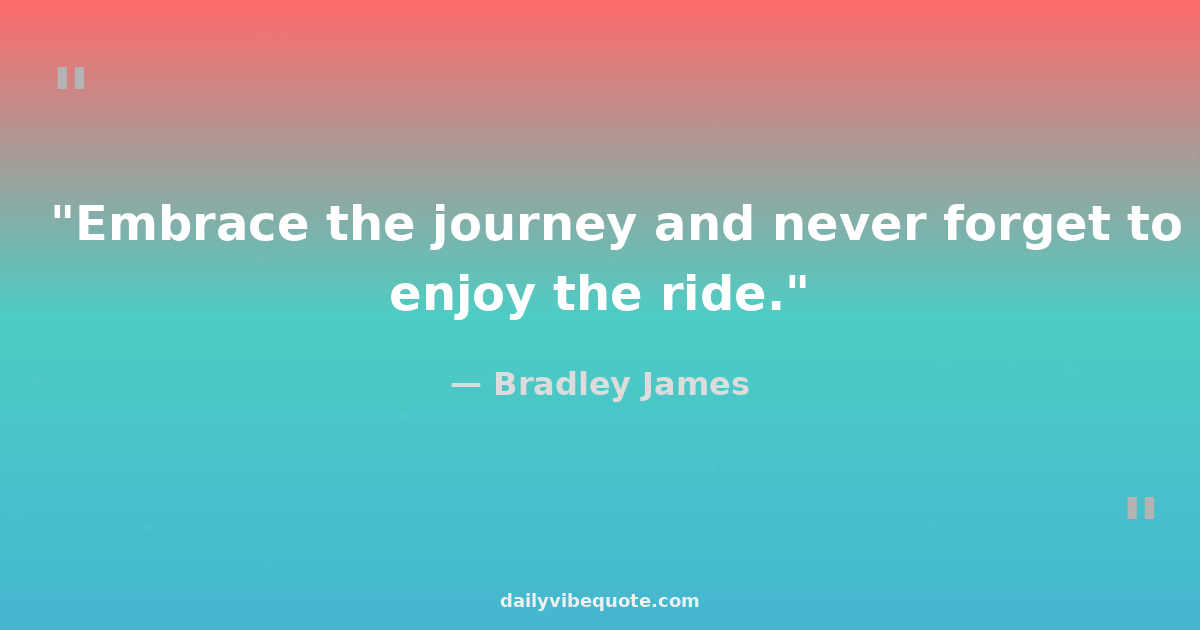 "

"Embrace the journey and never forget to enjoy the ride."

— Bradley James

"

dailyvibequote.com